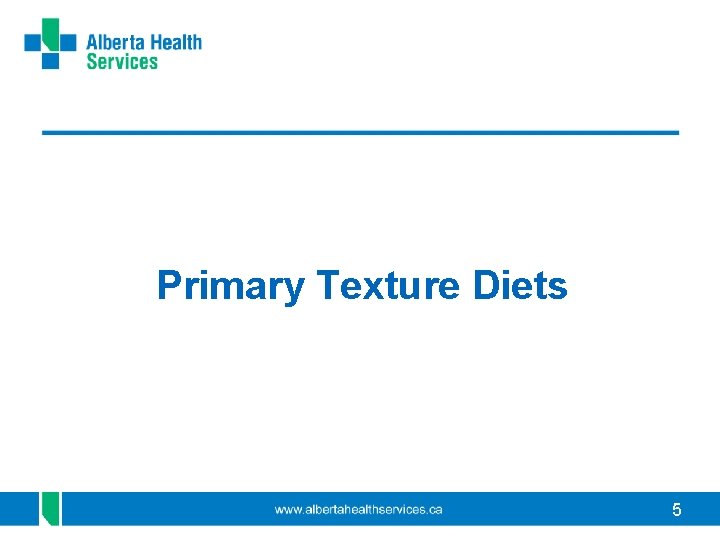 Alberta Health Services

Primary Texture Diets

www.albertahealthservices.ca

5